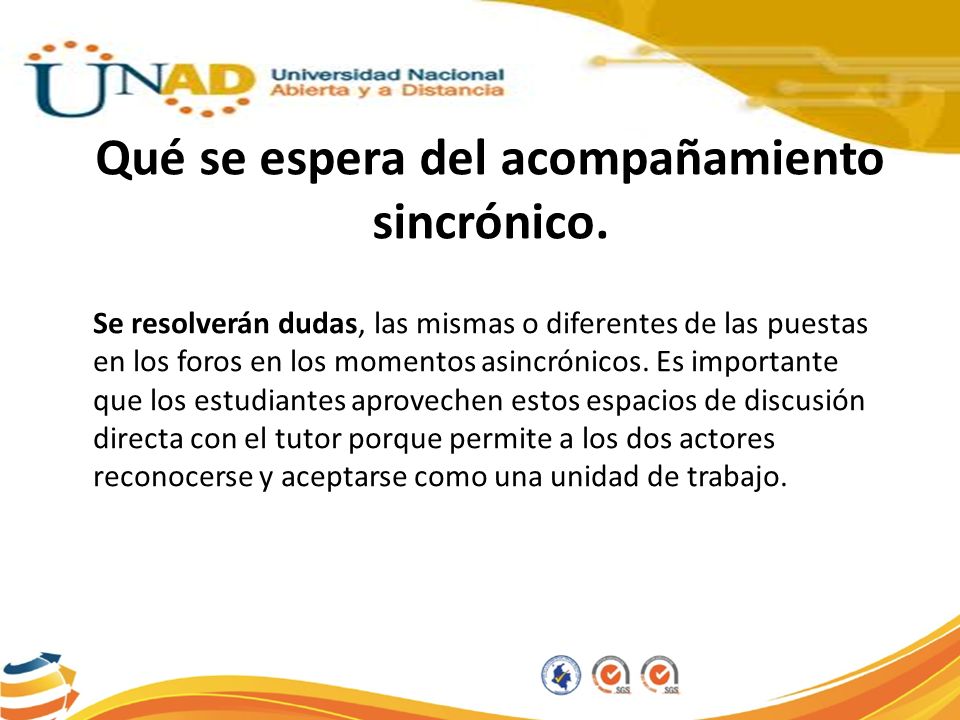 UNAD Universidad Nacional Abierta y a Distancia

Qué se espera del acompañamiento sincrónico.

Se resolverán dudas, las mismas o diferentes de las puestas en los foros en los momentos asincrónicos. Es importante que los estudiantes aprovechen estos espacios de discusión directa con el tutor porque permite a los dos actores reconocerse y aceptarse como una unidad de trabajo.

SGS SGS